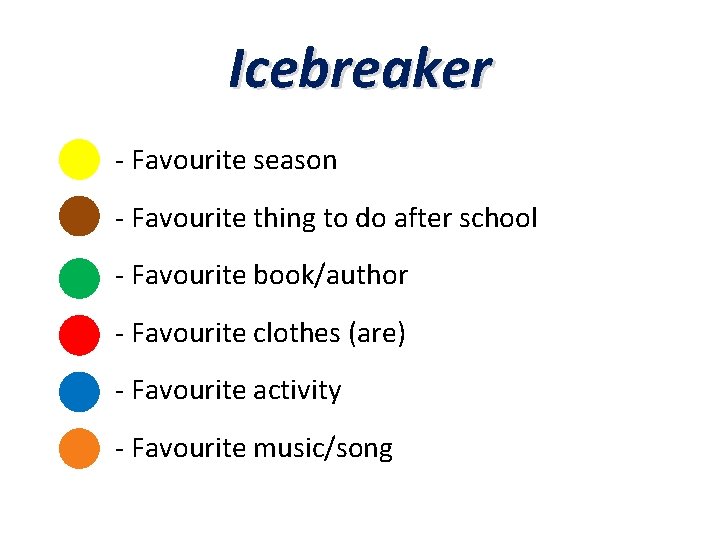 Icebreaker

- Favourite season

- Favourite thing to do after school

- Favourite book/author

- Favourite clothes (are)

- Favourite activity

- Favourite music/song